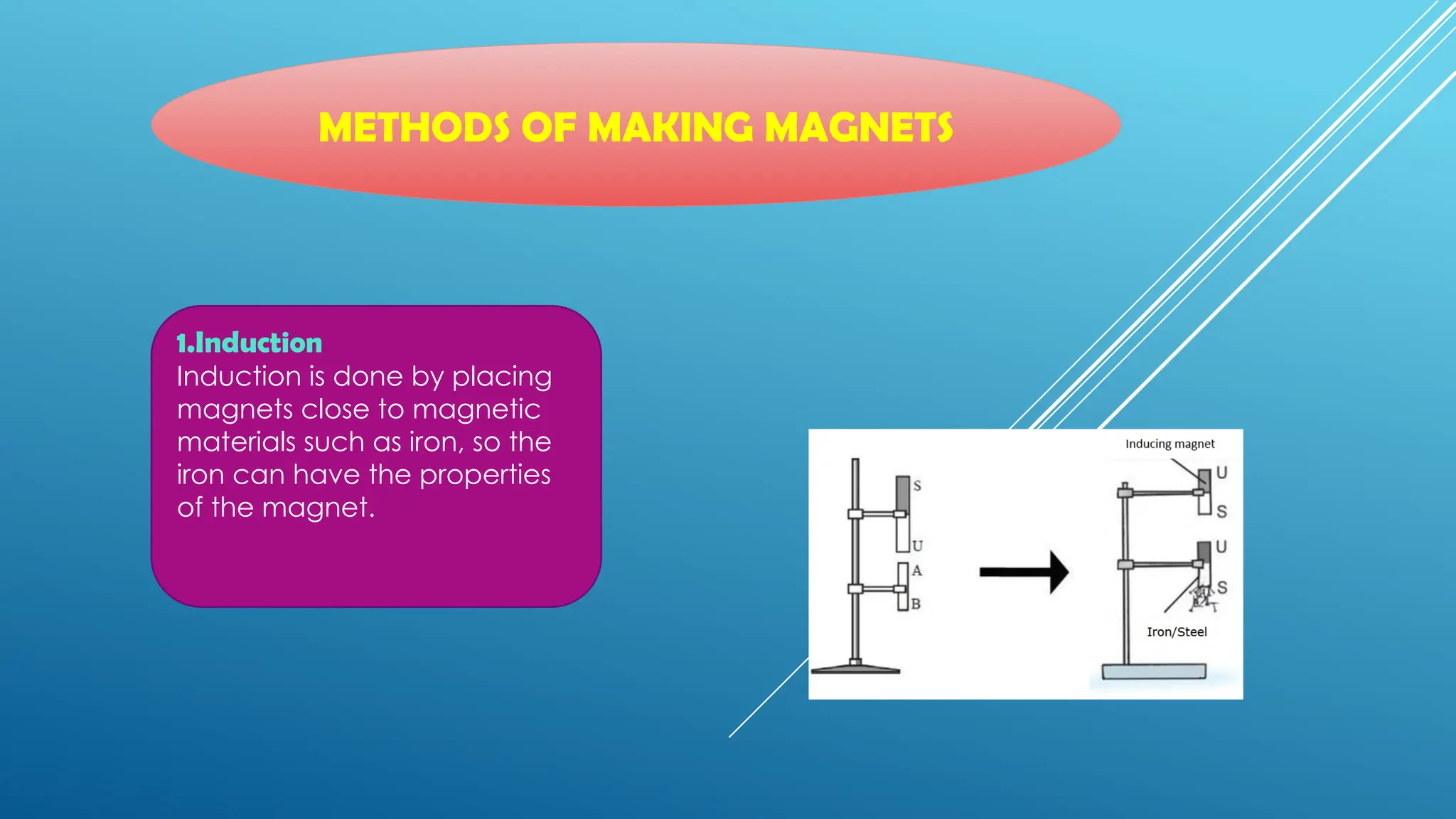 METHODS OF MAKING MAGNETS

1.Induction
Induction is done by placing magnets close to magnetic materials such as iron, so the iron can have the properties of the magnet.

S
U
A
B

Inducing magnet
U
S
U
S
Iron/Steel